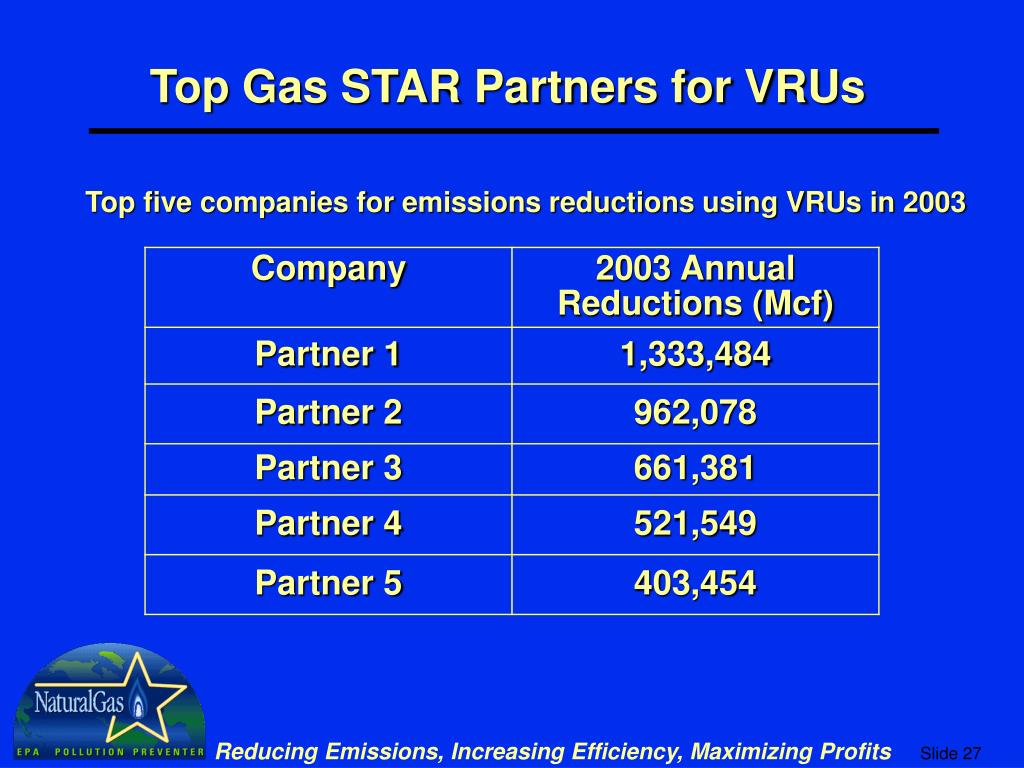 Top Gas STAR Partners for VRUs

Top five companies for emissions reductions using VRUs in 2003

| Company | 2003 Annual Reductions (Mcf) |
|---|---|
| Partner 1 | 1,333,484 |
| Partner 2 | 962,078 |
| Partner 3 | 661,381 |
| Partner 4 | 521,549 |
| Partner 5 | 403,454 |

NaturalGas

EPA POLLUTION PREVENTER

Reducing Emissions, Increasing Efficiency, Maximizing Profits

Slide 27